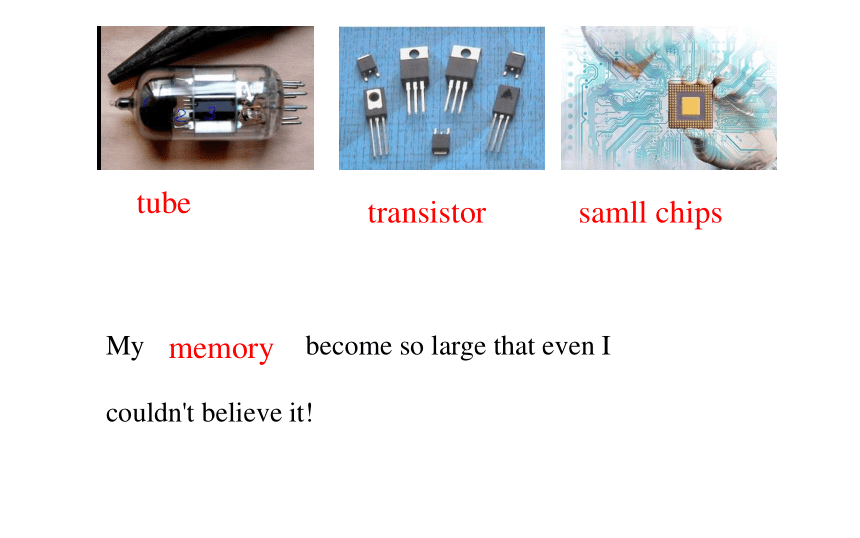 tube

transistor

samll chips

My memory become so large that even I couldn't believe it!